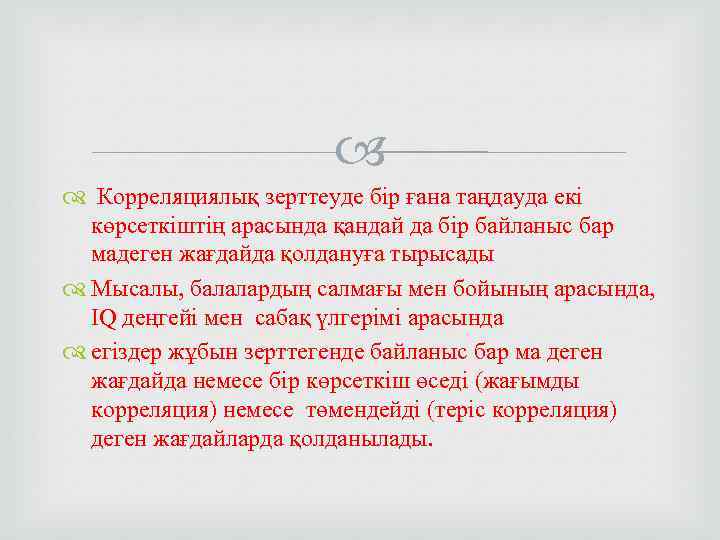 Корреляциялық зерттеуде бір ғана таңдауда екі көрсеткіштің арасында қандай да бір байланыс бар мадеген жағдайда қолдануға тырысады

Мысалы, балалардың салмағы мен бойының арасында, IQ деңгейі мен сабақ үлгерімі арасында

егіздер жұбын зерттегенде байланыс бар ма деген жағдайда немесе бір көрсеткіш өседі (жағымды корреляция) немесе төмендейді (теріс корреляция) деген жағдайларда қолданылады.